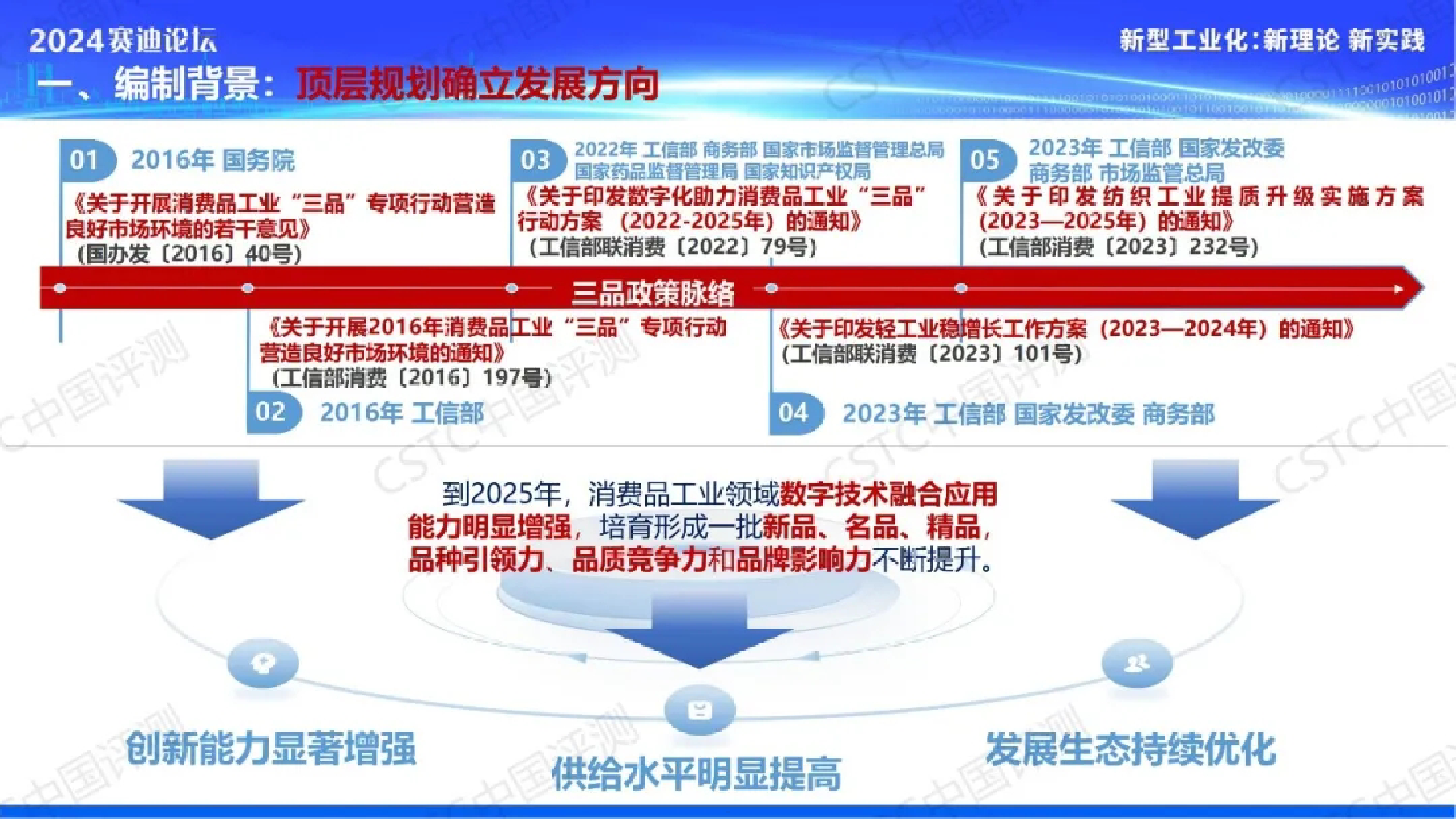 2024赛迪论坛

新型工业化:新理论 新实践

一、编制背景:顶层规划确立发展方向

01 2016年 国务院

《关于开展消费品工业“三品”专项行动营造良好市场环境的若干意见》

(国办发〔2016〕40号)

03 2022年 工信部 商务部 国家市场监督管理总局 国家药品监督管理局 国家知识产权局

《关于印发数字化助力消费品工业“三品”行动方案(2022-2025年)的通知》

(工信部联消费〔2022〕79号)

05 2023年 工信部 国家发改委 商务部 市场监管总局

《关于印发纺织工业提质升级实施方案(2023—2025年)的通知》

(工信部消费〔2023〕232号)

三品政策脉络

《关于开展2016年消费品工业“三品”专项行动营造良好市场环境的通知》

(工信部消费〔2016〕197号)

02 2016年 工信部

《关于印发轻工业稳增长工作方案(2023—2024年)的通知》

(工信部联消费〔2023〕101号)

04 2023年 工信部 国家发改委 商务部

到2025年,消费品工业领域数字技术融合应用能力明显增强,培育形成一批新品、名品、精品,品种引领力、品质竞争力和品牌影响力不断提升。

创新能力显著增强

供给水平明显提高

发展生态持续优化

CSTC中国评测